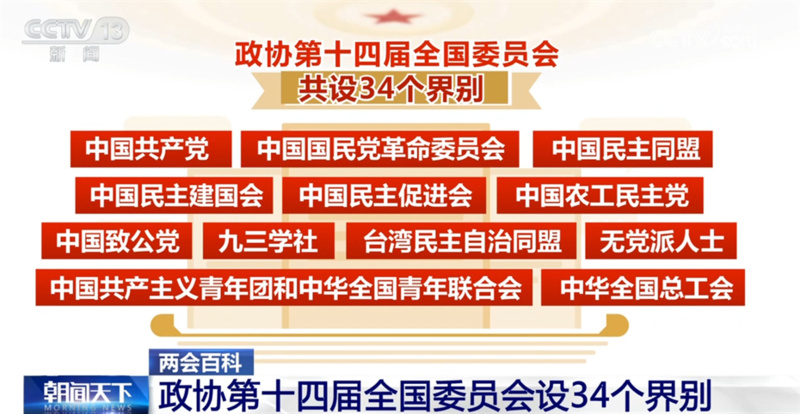 CCTV 13
新闻

政协第十四届全国委员会
共设34个界别

中国共产党 中国国民党革命委员会 中国民主同盟
中国民主建国会 中国民主促进会 中国农工民主党
中国致公党 九三学社 台湾民主自治同盟 无党派人士
中国共产主义青年团和中华全国青年联合会 中华全国总工会

两会百科
朝闻天下 MORNING NEWS
政协第十四届全国委员会设34个界别